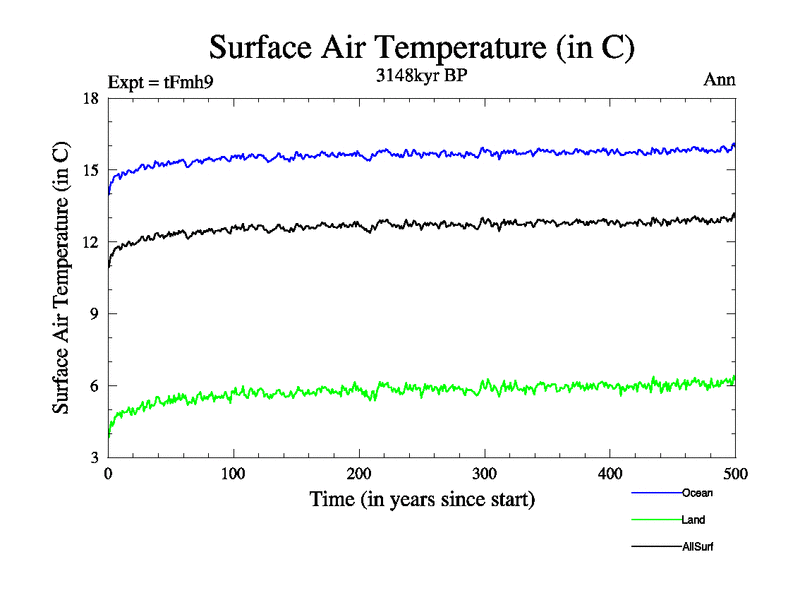 Surface Air Temperature (in C)

Expt = tFmh9

3148kyr BP

Ann

Surface Air Temperature (in C)

18
15
12
9
6
3

0
100
200
300
400
500

Time (in years since start)

Ocean
Land
AllSurf